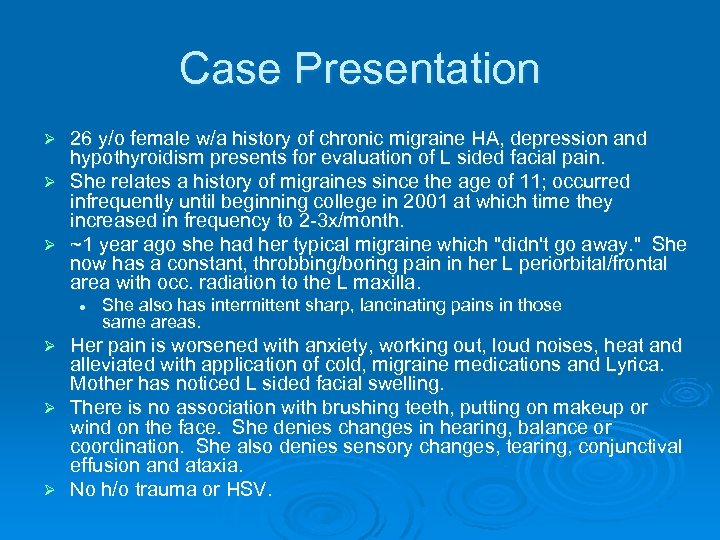 Case Presentation

➢ 26 y/o female w/a history of chronic migraine HA, depression and hypothyroidism presents for evaluation of L sided facial pain.

➢ She relates a history of migraines since the age of 11; occurred infrequently until beginning college in 2001 at which time they increased in frequency to 2-3x/month.

➢ ~1 year ago she had her typical migraine which "didn't go away." She now has a constant, throbbing/boring pain in her L periorbital/frontal area with occ. radiation to the L maxilla.

• She also has intermittent sharp, lancinating pains in those same areas.

➢ Her pain is worsened with anxiety, working out, loud noises, heat and alleviated with application of cold, migraine medications and Lyrica. Mother has noticed L sided facial swelling.

➢ There is no association with brushing teeth, putting on makeup or wind on the face. She denies changes in hearing, balance or coordination. She also denies sensory changes, tearing, conjunctival effusion and ataxia.

➢ No h/o trauma or HSV.